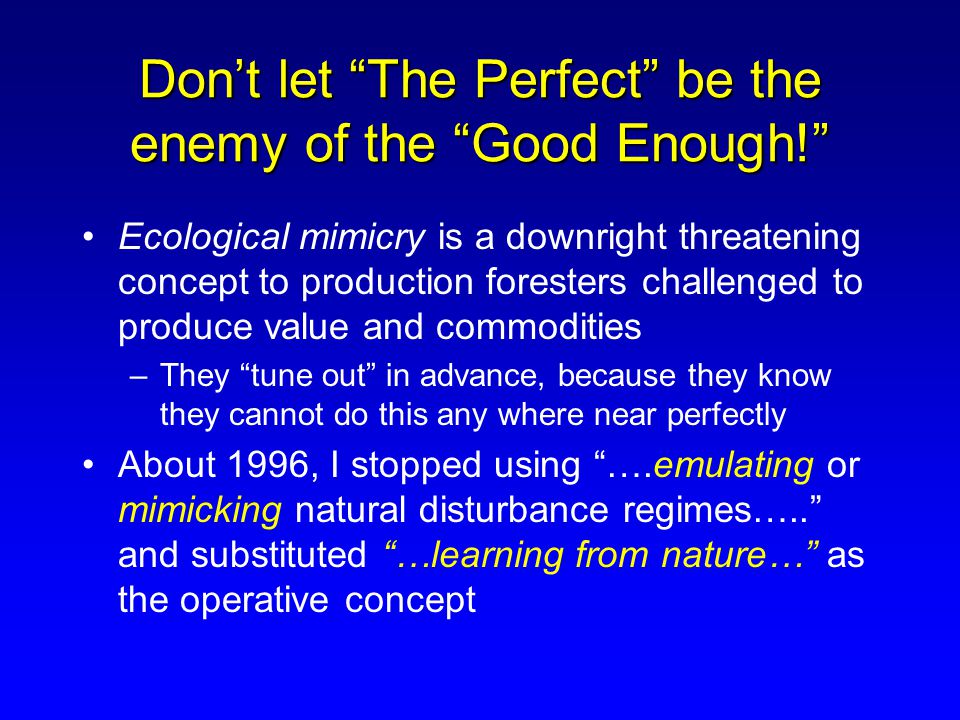 Don’t let “The Perfect” be the enemy of the “Good Enough!”

• Ecological mimicry is a downright threatening concept to production foresters challenged to produce value and commodities
– They “tune out” in advance, because they know they cannot do this any where near perfectly

• About 1996, I stopped using “….emulating or mimicking natural disturbance regimes…..” and substituted “…learning from nature…” as the operative concept